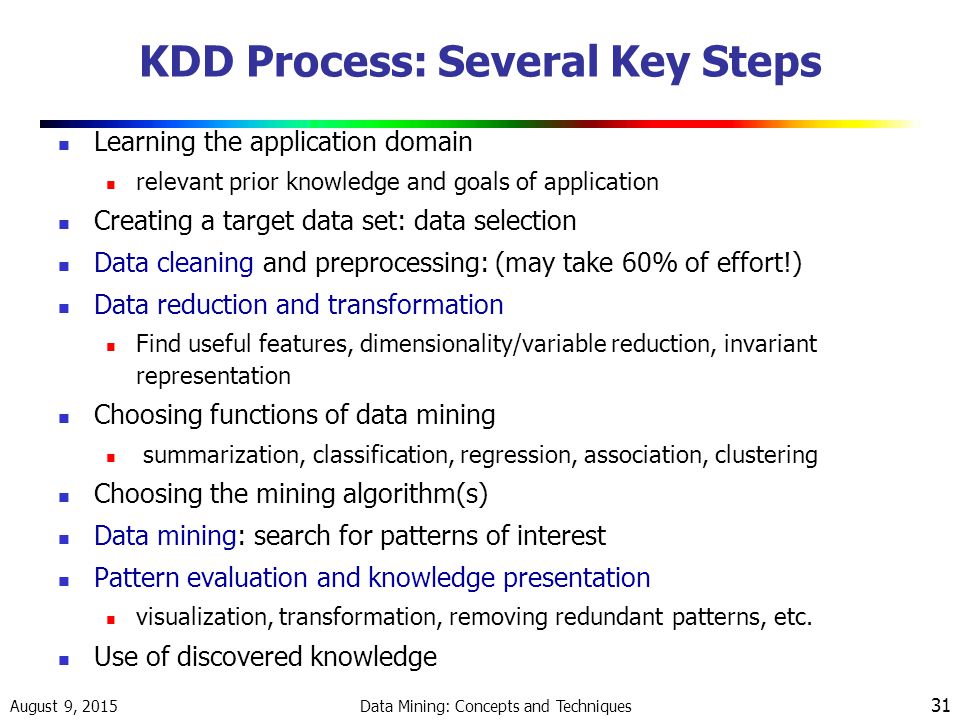 KDD Process: Several Key Steps

- Learning the application domain
  - relevant prior knowledge and goals of application
- Creating a target data set: data selection
- Data cleaning and preprocessing: (may take 60% of effort!)
- Data reduction and transformation
  - Find useful features, dimensionality/variable reduction, invariant representation
- Choosing functions of data mining
  - summarization, classification, regression, association, clustering
- Choosing the mining algorithm(s)
- Data mining: search for patterns of interest
- Pattern evaluation and knowledge presentation
  - visualization, transformation, removing redundant patterns, etc.
- Use of discovered knowledge

August 9, 2015

Data Mining: Concepts and Techniques

31